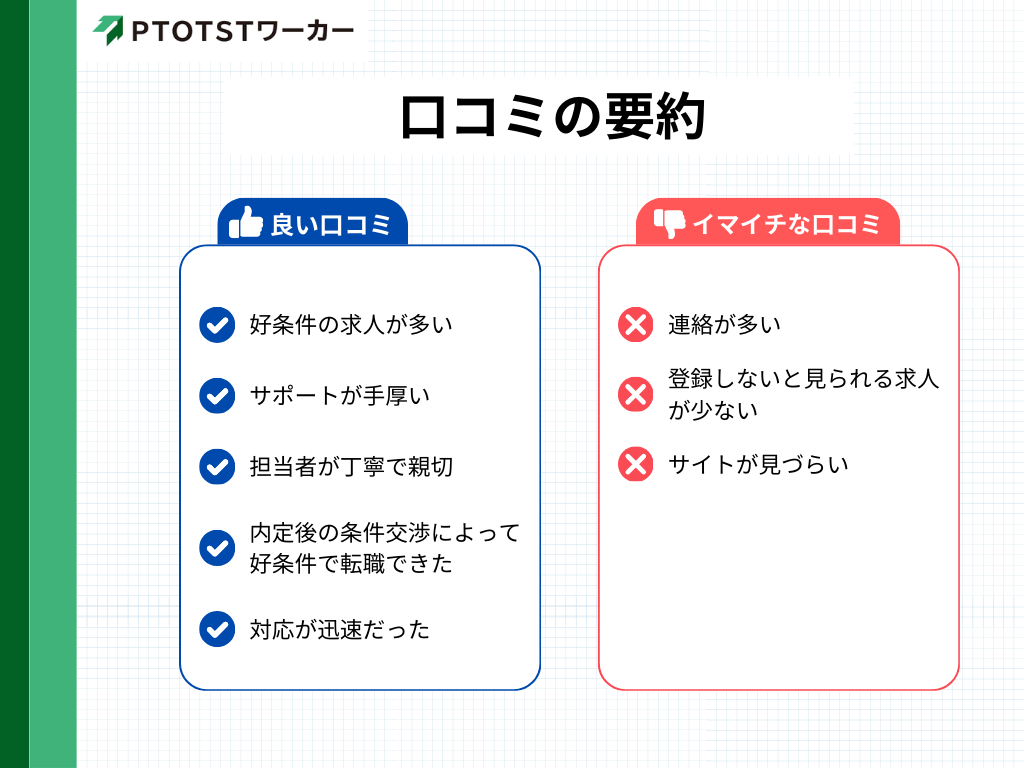 PTOTSTワーカー

口コミの要約

良い口コミ

好条件の求人が多い

サポートが手厚い

担当者が丁寧で親切

内定後の条件交渉によって好条件で転職できた

対応が迅速だった

イマイチな口コミ

連絡が多い

登録しないと見られる求人が少ない

サイトが見づらい